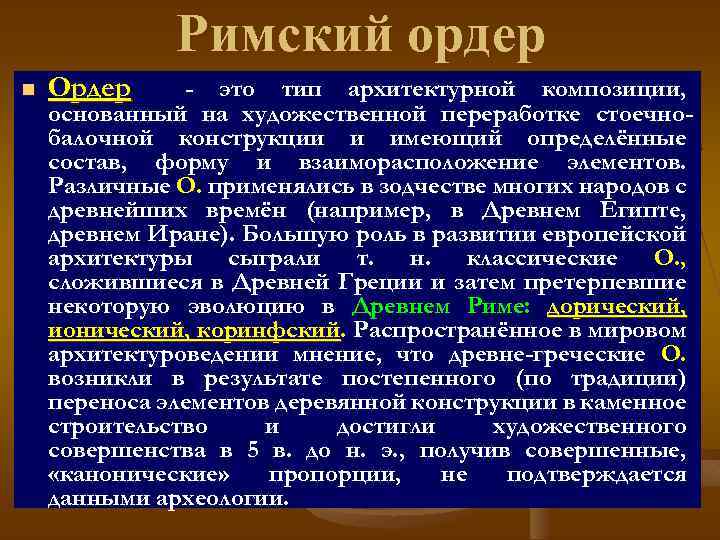 Римский ордер

Ордер - это тип архитектурной композиции, основанный на художественной переработке стоечно-балочной конструкции и имеющий определённые состав, форму и взаиморасположение элементов. Различные О. применялись в зодчестве многих народов с древнейших времён (например, в Древнем Египте, древнем Иране). Большую роль в развитии европейской архитектуры сыграли т. н. классические О., сложившиеся в Древней Греции и затем претерпевшие некоторую эволюцию в Древнем Риме: дорический, ионический, коринфский. Распространённое в мировом архитектуроведении мнение, что древне-греческие О. возникли в результате постепенного (по традиции) переноса элементов деревянной конструкции в каменное строительство и достигли художественного совершенства в 5 в. до н. э., получив совершенные, «канонические» пропорции, не подтверждается данными археологии.